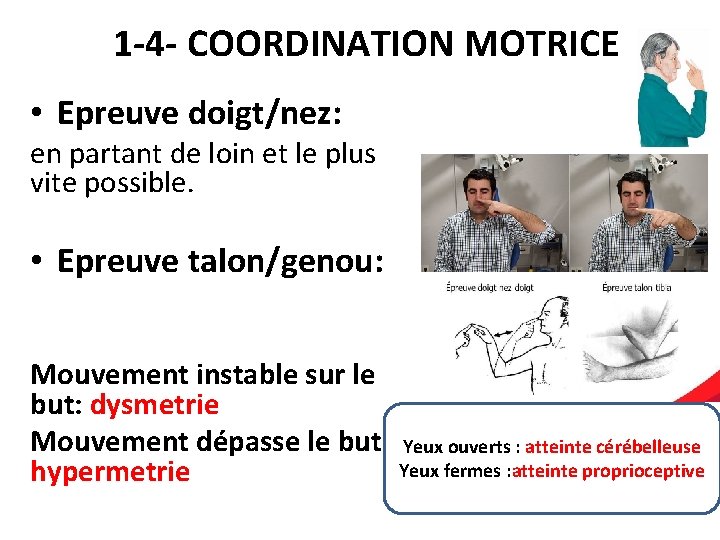 1-4- COORDINATION MOTRICE

• Epreuve doigt/nez:

en partant de loin et le plus vite possible.

• Epreuve talon/genou:

Épreuve doigt nez doigt

Épreuve talon tibia

Mouvement instable sur le but: dysmetrie

Mouvement dépasse le but hypermetrie

Yeux ouverts : atteinte cérébelleuse
Yeux fermes :atteinte proprioceptive